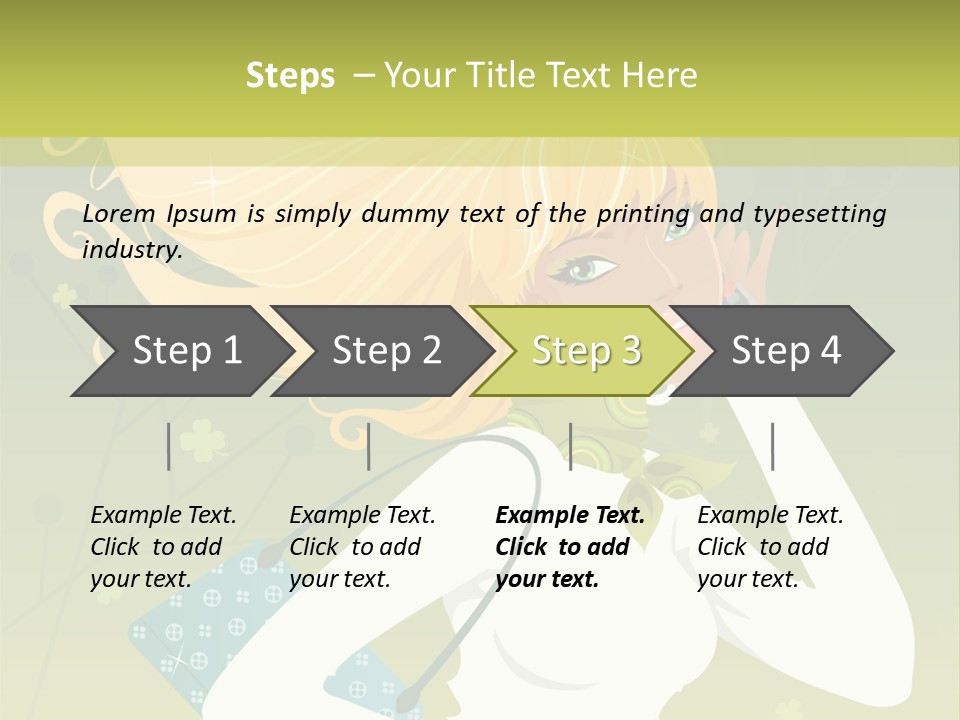 Steps – Your Title Text Here

Lorem Ipsum is simply dummy text of the printing and typesetting industry.

Step 1

Step 2

Step 3

Step 4

Example Text. Click to add your text.

Example Text. Click to add your text.

Example Text. Click to add your text.

Example Text. Click to add your text.